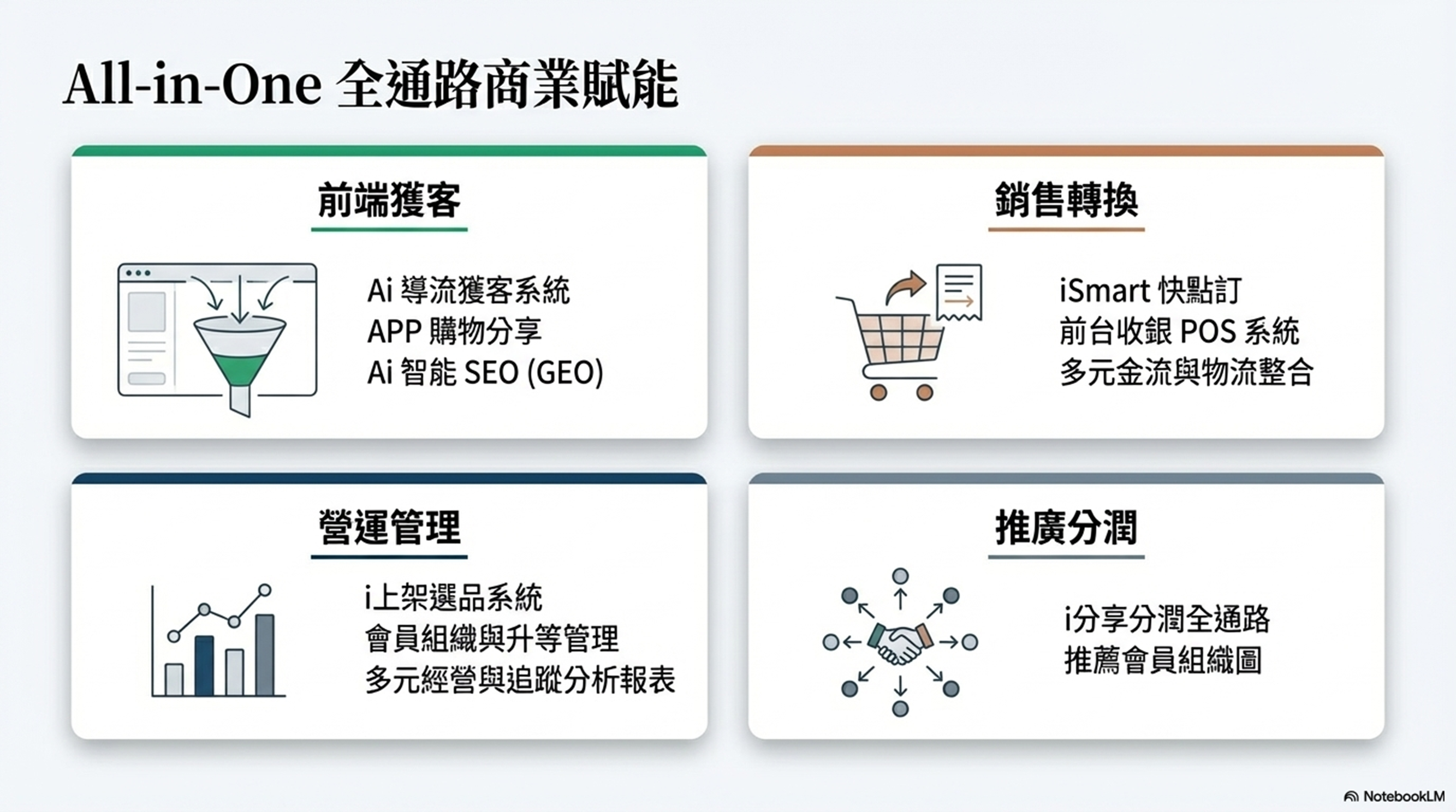 All-in-One 全通路商業賦能

前端獲客

Ai 導流獲客系統
APP 購物分享
Ai 智能 SEO (GEO)

銷售轉換

iSmart 快點訂
前台收銀 POS 系統
多元金流與物流整合

營運管理

i上架選品系統
會員組織與升等管理
多元經營與追蹤分析報表

推廣分潤

i分享分潤全通路
推薦會員組織圖

NotebookLM